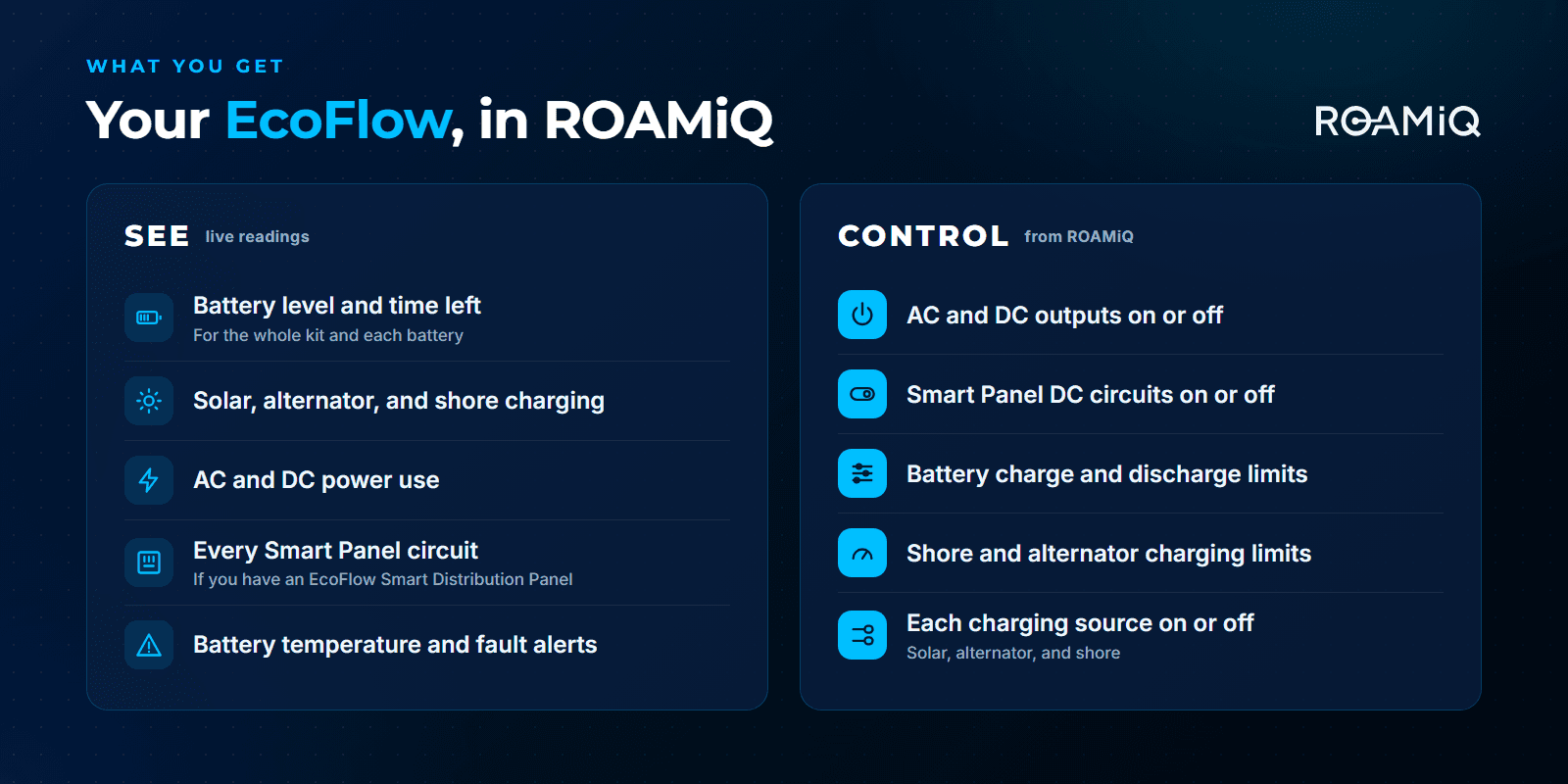 WHAT YOU GET

Your EcoFlow, in ROAMiQ

ROAMiQ

SEE live readings

Battery level and time left
For the whole kit and each battery

Solar, alternator, and shore charging

AC and DC power use

Every Smart Panel circuit
If you have an EcoFlow Smart Distribution Panel

Battery temperature and fault alerts

CONTROL from ROAMiQ

AC and DC outputs on or off

Smart Panel DC circuits on or off

Battery charge and discharge limits

Shore and alternator charging limits

Each charging source on or off
Solar, alternator, and shore